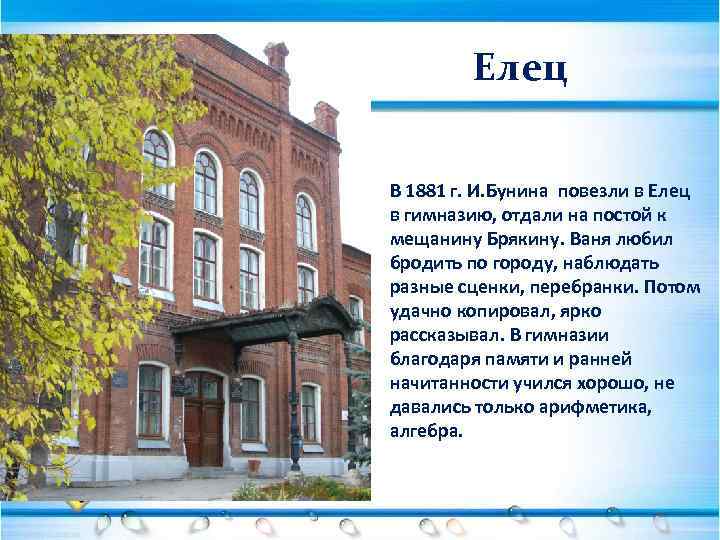 Елец

В 1881 г. И.Бунина повезли в Елец в гимназию, отдали на постой к мещанину Брякину. Ваня любил бродить по городу, наблюдать разные сценки, перебранки. Потом удачно копировал, ярко рассказывал. В гимназии благодаря памяти и ранней начитанности учился хорошо, не давались только арифметика, алгебра.